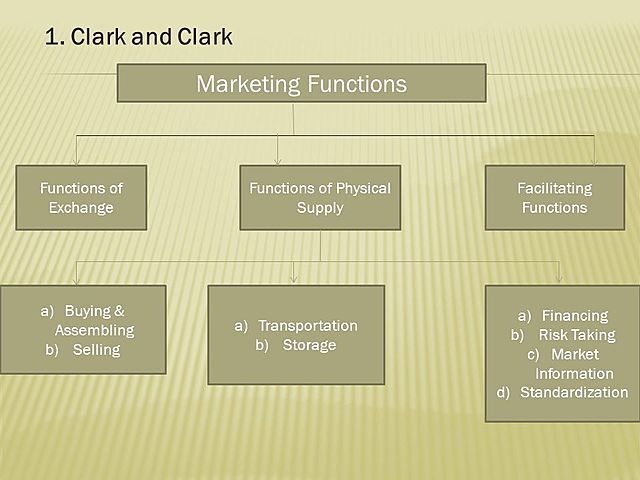 1. Clark and Clark

Marketing Functions

Functions of Exchange

Functions of Physical Supply

Facilitating Functions

a) Buying & Assembling
b) Selling

a) Transportation
b) Storage

a) Financing
b) Risk Taking
c) Market Information
d) Standardization